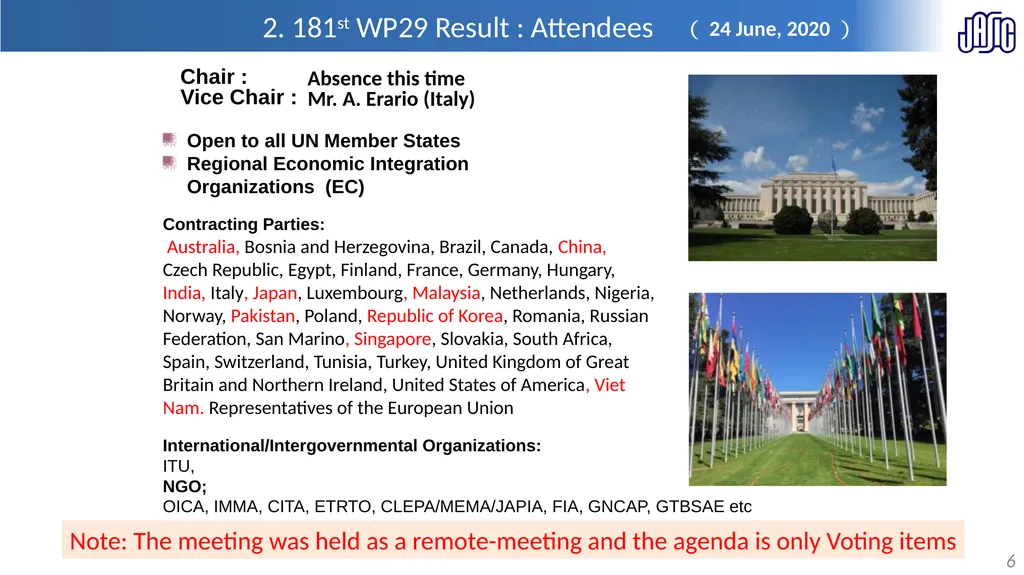 2. 181$^{st}$ WP29 Result : Attendees （ 24 June, 2020 ）

JASIC

Chair : Absence this time
Vice Chair : Mr. A. Erario (Italy)

Open to all UN Member States
Regional Economic Integration Organizations (EC)

Contracting Parties:
Australia, Bosnia and Herzegovina, Brazil, Canada, China, Czech Republic, Egypt, Finland, France, Germany, Hungary, India, Italy, Japan, Luxembourg, Malaysia, Netherlands, Nigeria, Norway, Pakistan, Poland, Republic of Korea, Romania, Russian Federation, San Marino, Singapore, Slovakia, South Africa, Spain, Switzerland, Tunisia, Turkey, United Kingdom of Great Britain and Northern Ireland, United States of America, Viet Nam. Representatives of the European Union

International/Intergovernmental Organizations:
ITU,
NGO;
OICA, IMMA, CITA, ETRTO, CLEPA/MEMA/JAPIA, FIA, GNCAP, GTBSAE etc

Note: The meeting was held as a remote-meeting and the agenda is only Voting items

6